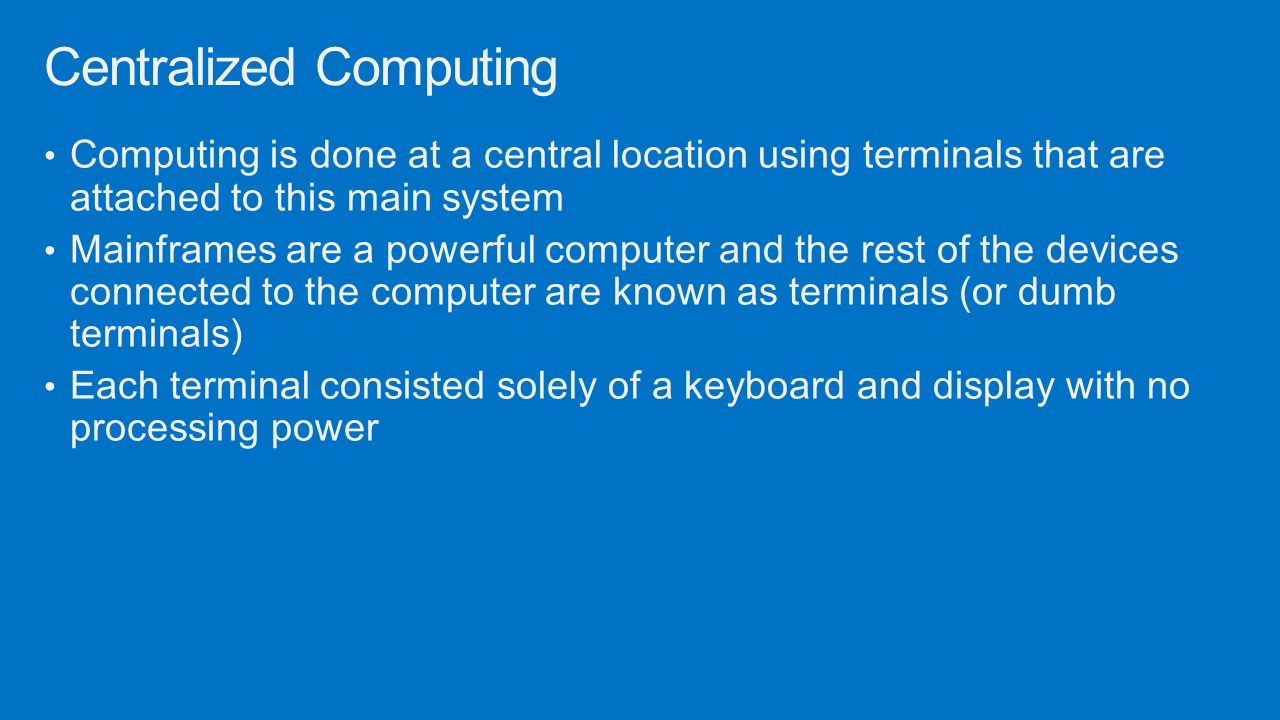 Centralized Computing

• Computing is done at a central location using terminals that are attached to this main system
• Mainframes are a powerful computer and the rest of the devices connected to the computer are known as terminals (or dumb terminals)
• Each terminal consisted solely of a keyboard and display with no processing power